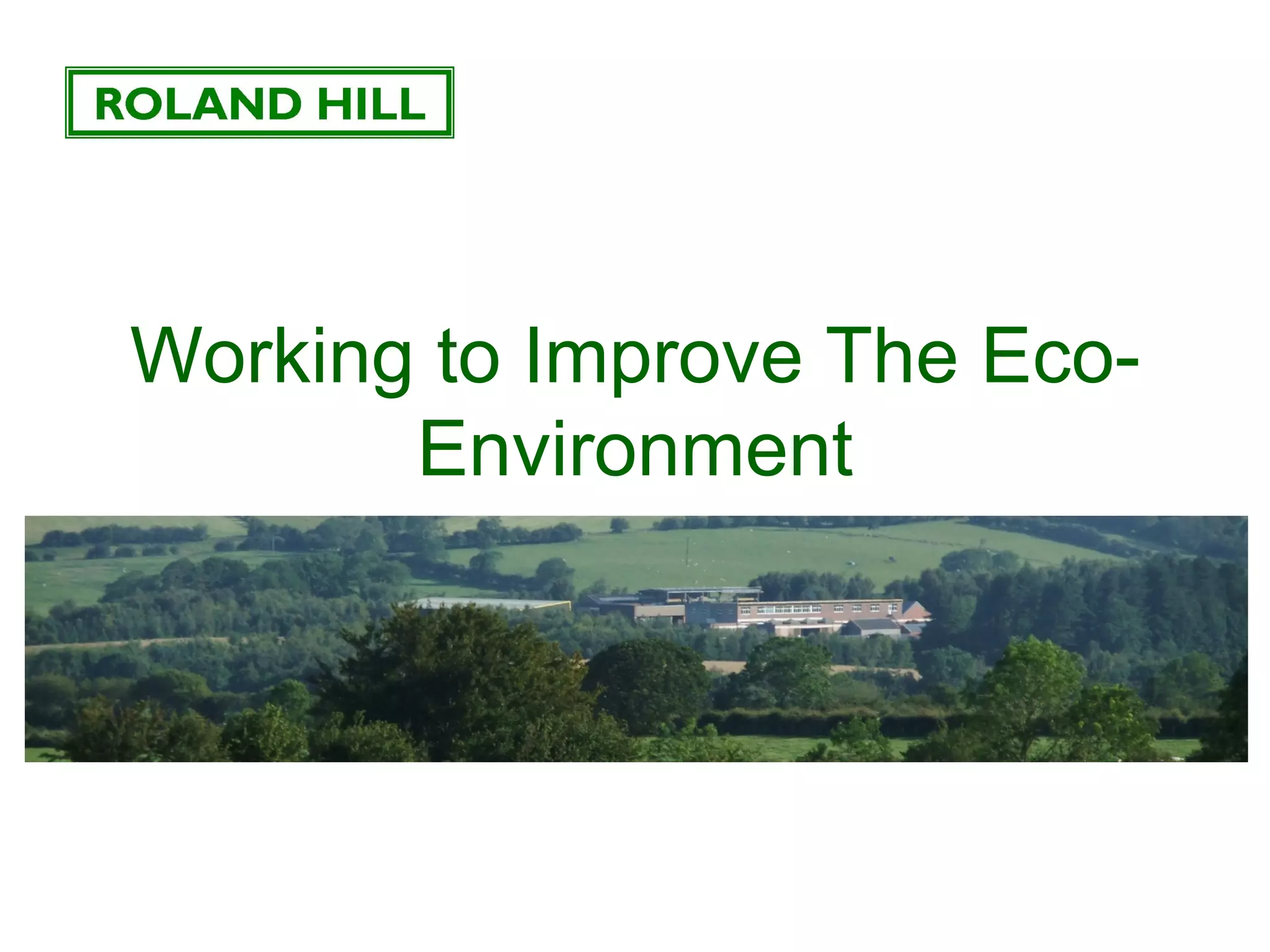 ROLAND HILL

Working to Improve The Eco-Environment